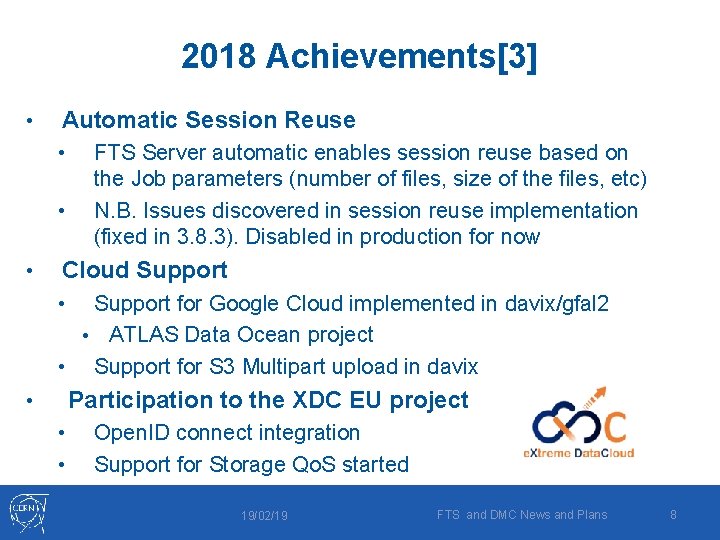 2018 Achievements[3]

• Automatic Session Reuse
  • FTS Server automatic enables session reuse based on the Job parameters (number of files, size of the files, etc)
  • N.B. Issues discovered in session reuse implementation (fixed in 3.8.3). Disabled in production for now
• Cloud Support
  • Support for Google Cloud implemented in davix/gfal2
    • ATLAS Data Ocean project
  • Support for S3 Multipart upload in davix
• Participation to the XDC EU project
  • OpenID connect integration
  • Support for Storage QoS started

XDC
eXtreme DataCloud

CERN
19/02/19
FTS and DMC News and Plans
8